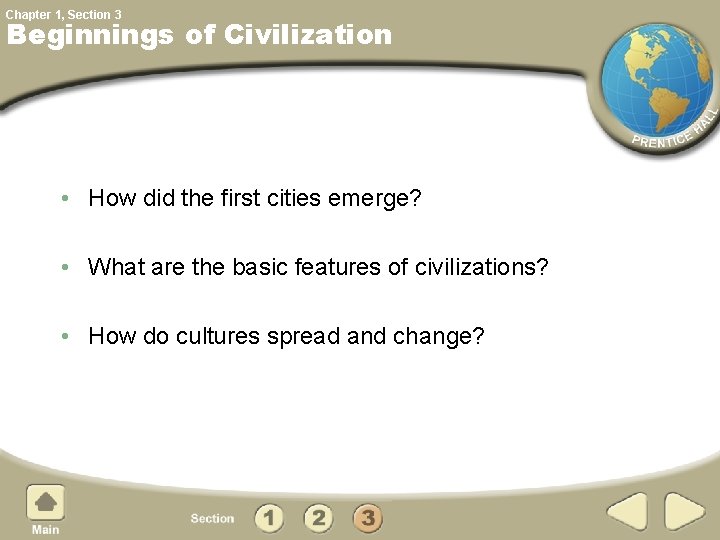 Chapter 1, Section 3
Beginnings of Civilization

PRENTICE HALL

• How did the first cities emerge?

• What are the basic features of civilizations?

• How do cultures spread and change?

Main

Section 1 2 3